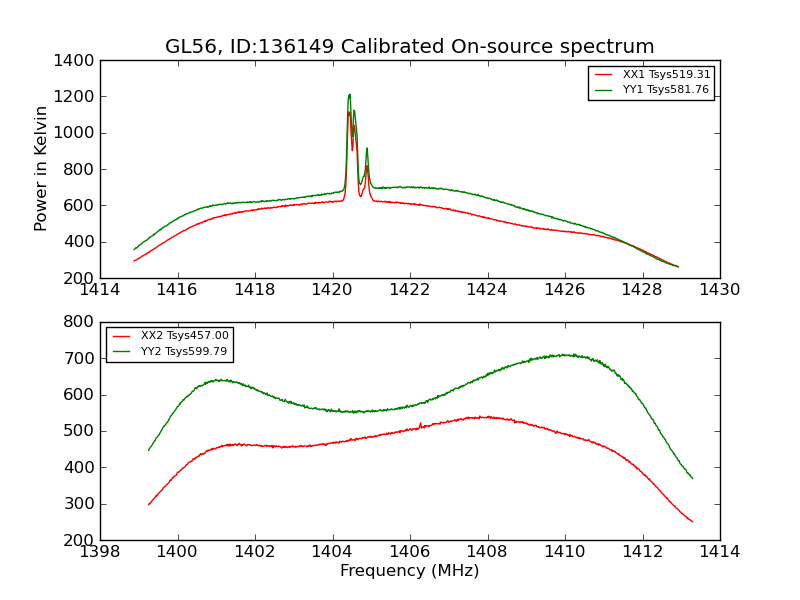 GL56, ID:136149 Calibrated On-source spectrum

Power in Kelvin

1400
1200
1000
800
600
400
200

XX1 Tsys519.31
YY1 Tsys581.76

1414 1416 1418 1420 1422 1424 1426 1428 1430

800
700
600
500
400
300
200

XX2 Tsys457.00
YY2 Tsys599.79

1398 1400 1402 1404 1406 1408 1410 1412 1414

Frequency (MHz)